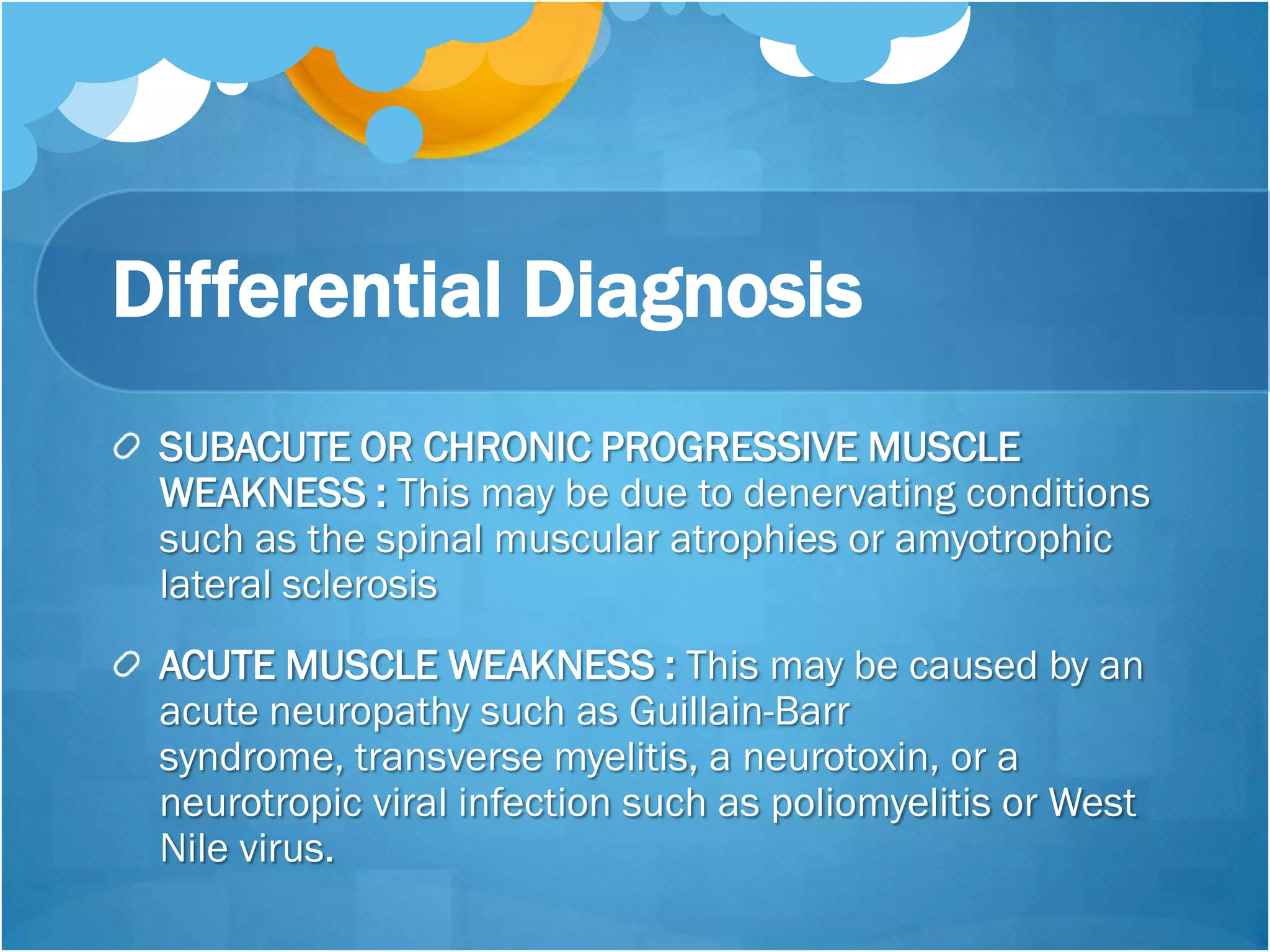 Differential Diagnosis

SUBACUTE OR CHRONIC PROGRESSIVE MUSCLE WEAKNESS : This may be due to denervating conditions such as the spinal muscular atrophies or amyotrophic lateral sclerosis

ACUTE MUSCLE WEAKNESS : This may be caused by an acute neuropathy such as Guillain-Barr syndrome, transverse myelitis, a neurotoxin, or a neurotropic viral infection such as poliomyelitis or West Nile virus.